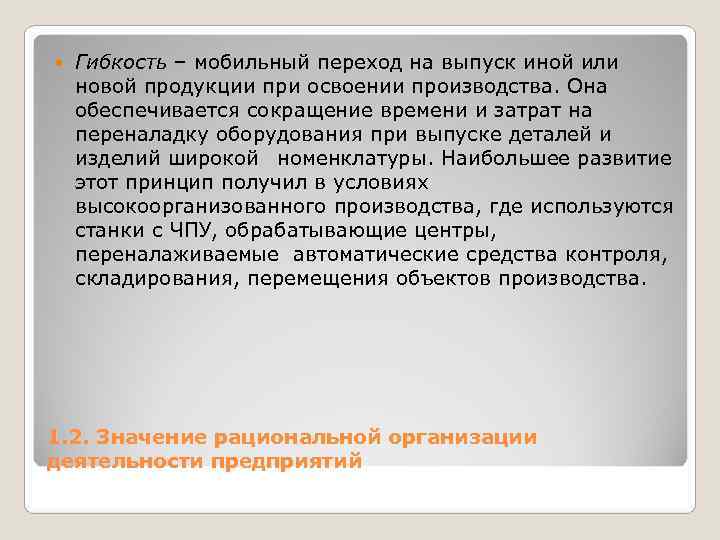 Гибкость – мобильный переход на выпуск иной или новой продукции при освоении производства. Она обеспечивается сокращение времени и затрат на переналадку оборудования при выпуске деталей и изделий широкой номенклатуры. Наибольшее развитие этот принцип получил в условиях высокоорганизованного производства, где используются станки с ЧПУ, обрабатывающие центры, переналаживаемые автоматические средства контроля, складирования, перемещения объектов производства.

1.2. Значение рациональной организации деятельности предприятий